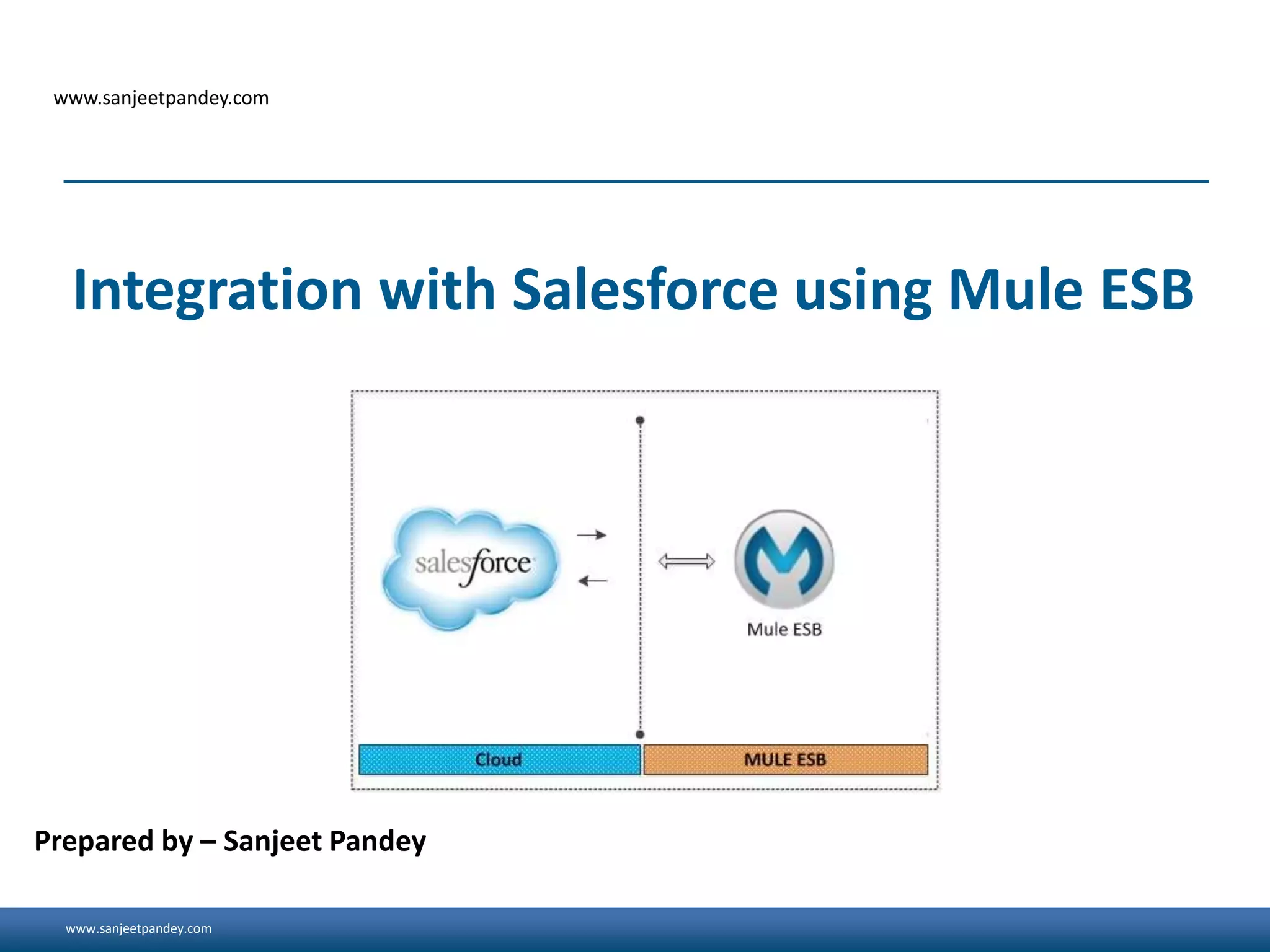 www.sanjeetpandey.com

Integration with Salesforce using Mule ESB

salesforce

Mule ESB

Cloud

MULE ESB

Prepared by – Sanjeet Pandey

www.sanjeetpandey.com